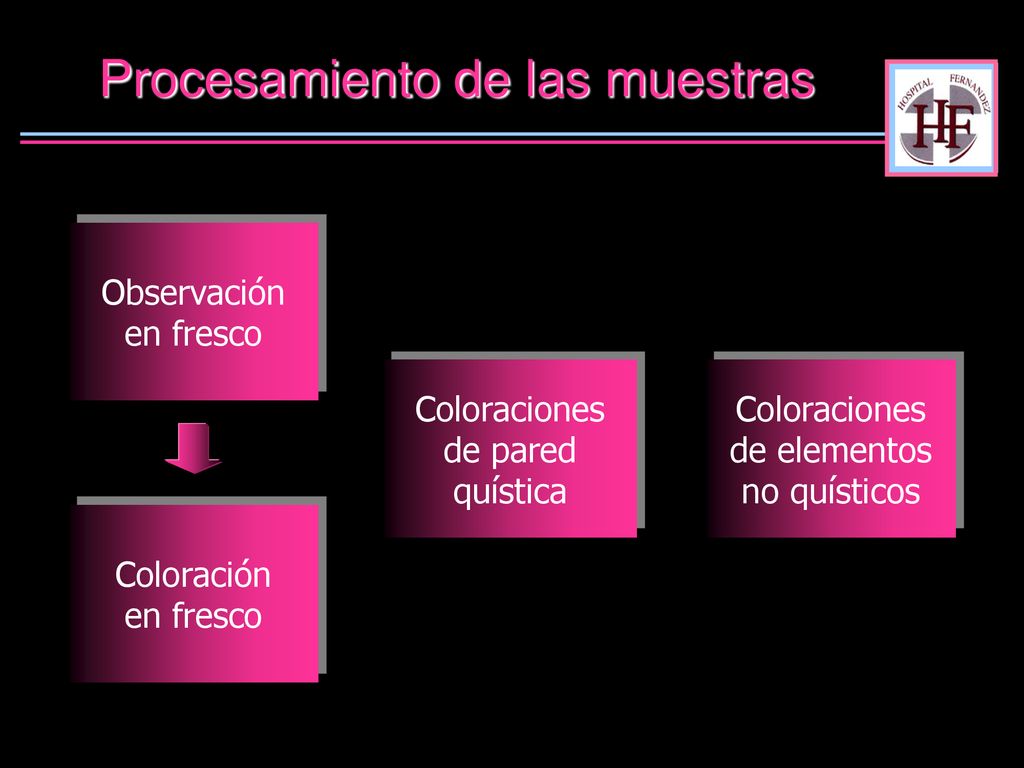 Procesamiento de las muestras

HOSPITAL FERNANDEZ
HF

Observación en fresco

Coloración en fresco

Coloraciones de pared quística

Coloraciones de elementos no quísticos